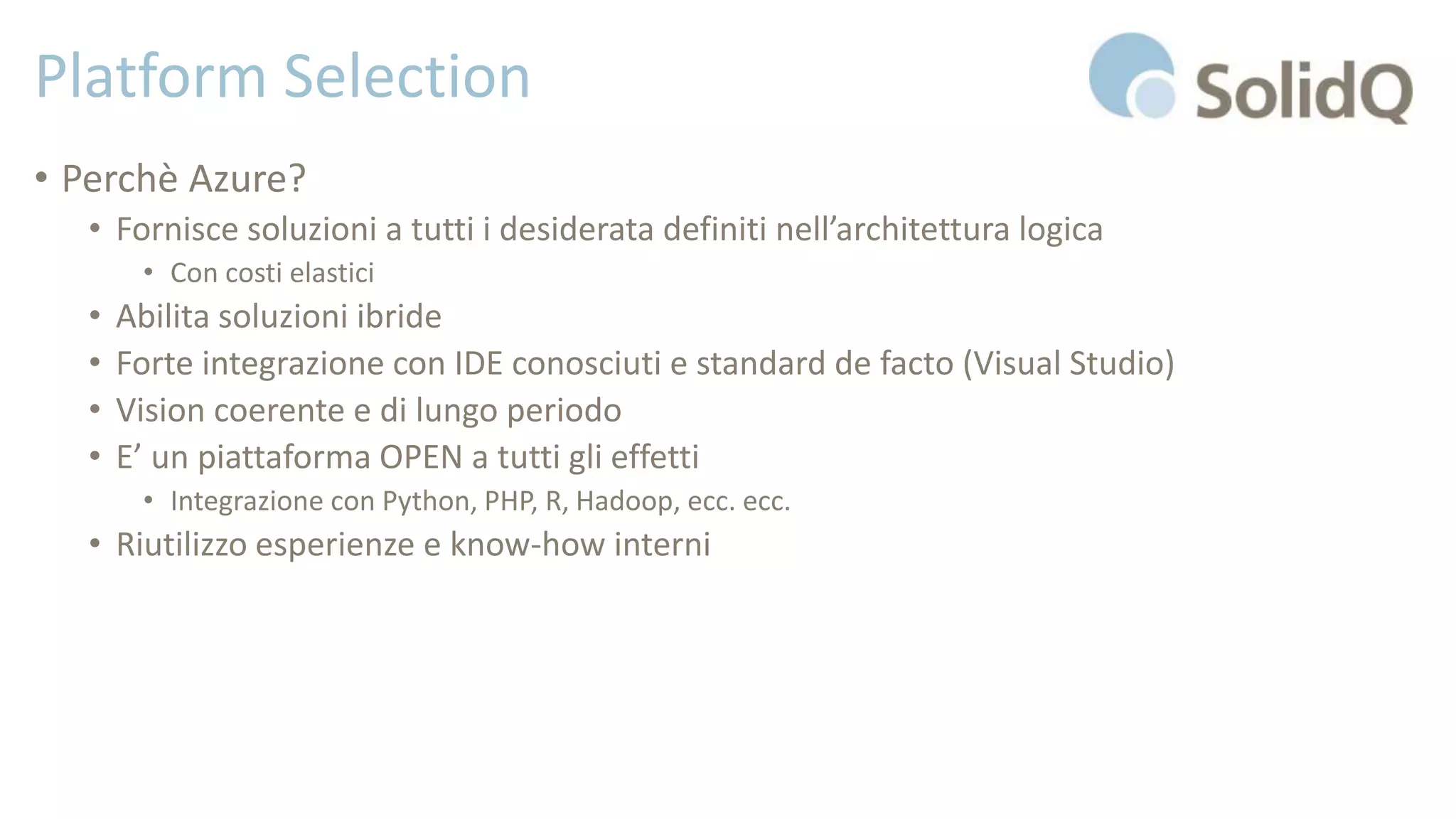 Platform Selection

SolidQ

• Perchè Azure?
  • Fornisce soluzioni a tutti i desiderata definiti nell'architettura logica
    • Con costi elastici
  • Abilita soluzioni ibride
  • Forte integrazione con IDE conosciuti e standard de facto (Visual Studio)
  • Vision coerente e di lungo periodo
  • E' un piattaforma OPEN a tutti gli effetti
    • Integrazione con Python, PHP, R, Hadoop, ecc. ecc.
  • Riutilizzo esperienze e know-how interni